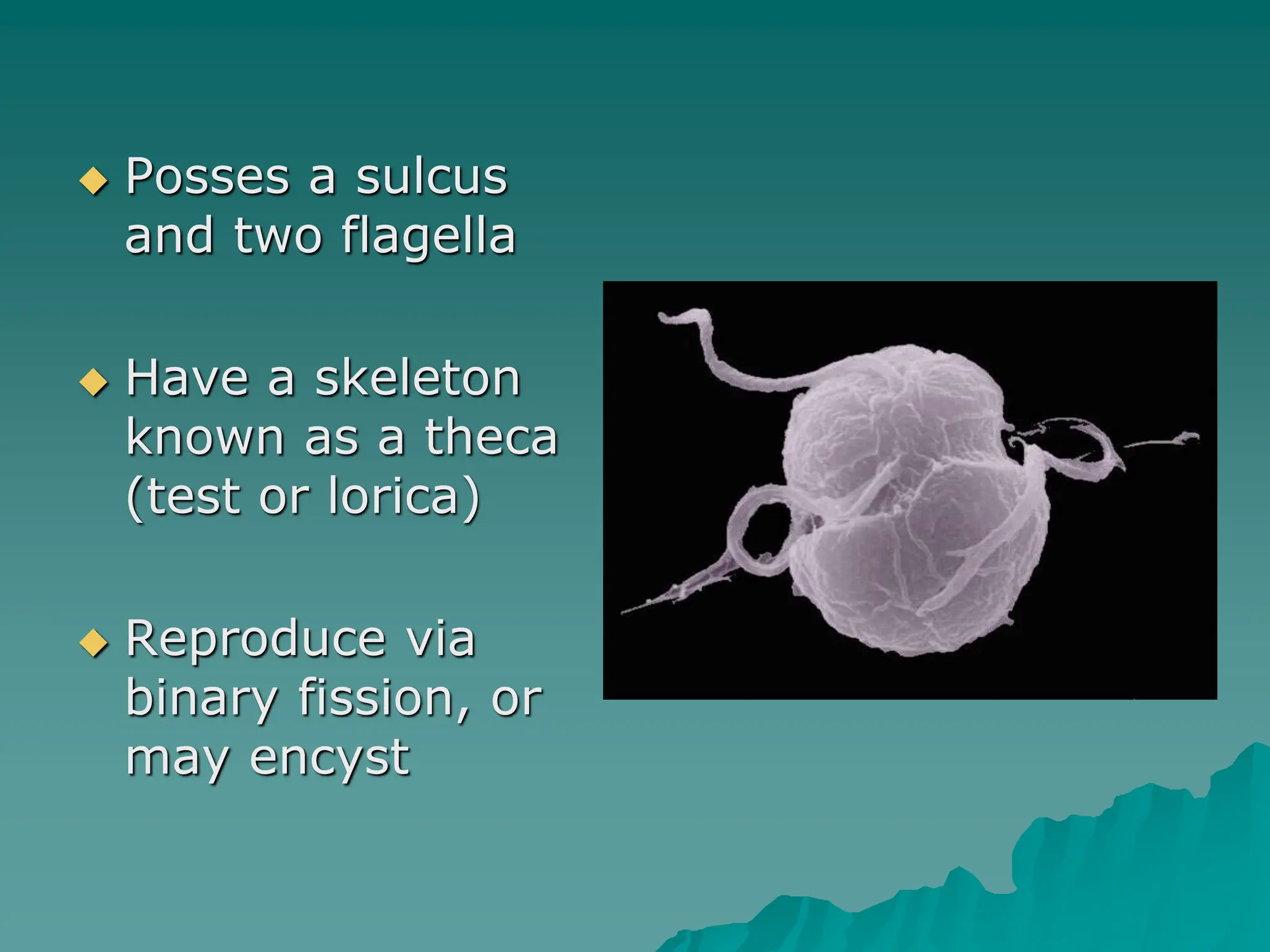 ◆ Posses a sulcus and two flagella

◆ Have a skeleton known as a theca (test or lorica)

◆ Reproduce via binary fission, or may encyst